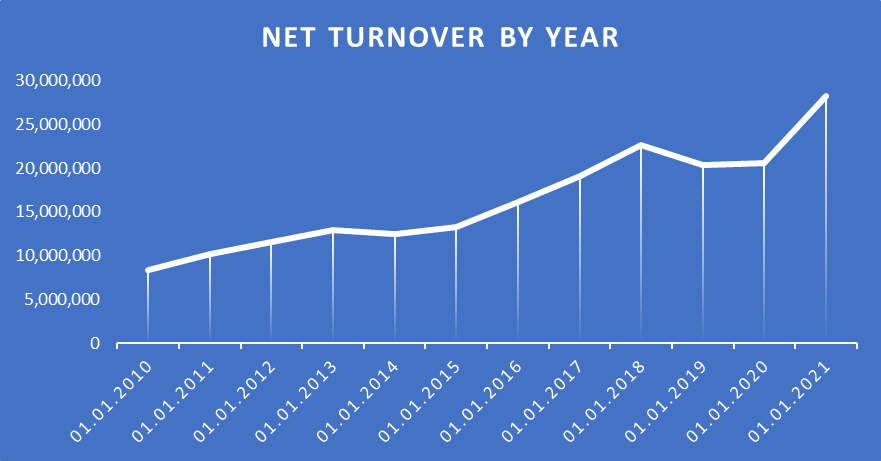 NET TURNOVER BY YEAR

30,000,000
25,000,000
20,000,000
15,000,000
10,000,000
5,000,000
0

01.01.2010
01.01.2011
01.01.2012
01.01.2013
01.01.2014
01.01.2015
01.01.2016
01.01.2017
01.01.2018
01.01.2019
01.01.2020
01.01.2021